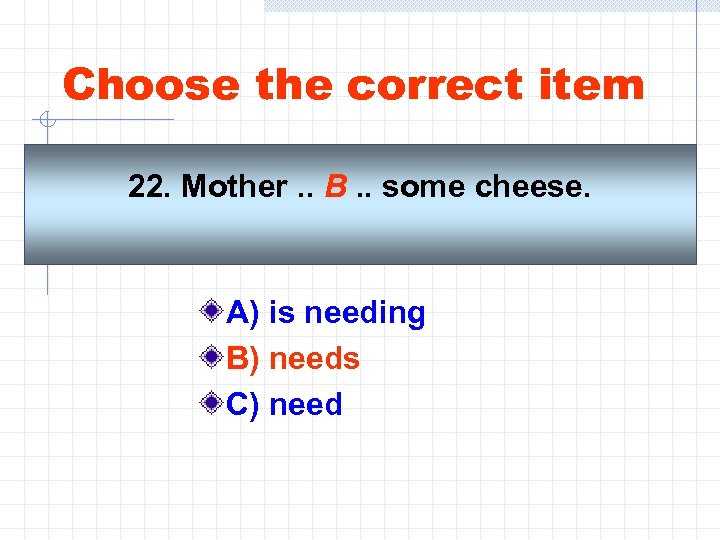 Choose the correct item

22. Mother .. B .. some cheese.

A) is needing
B) needs
C) need